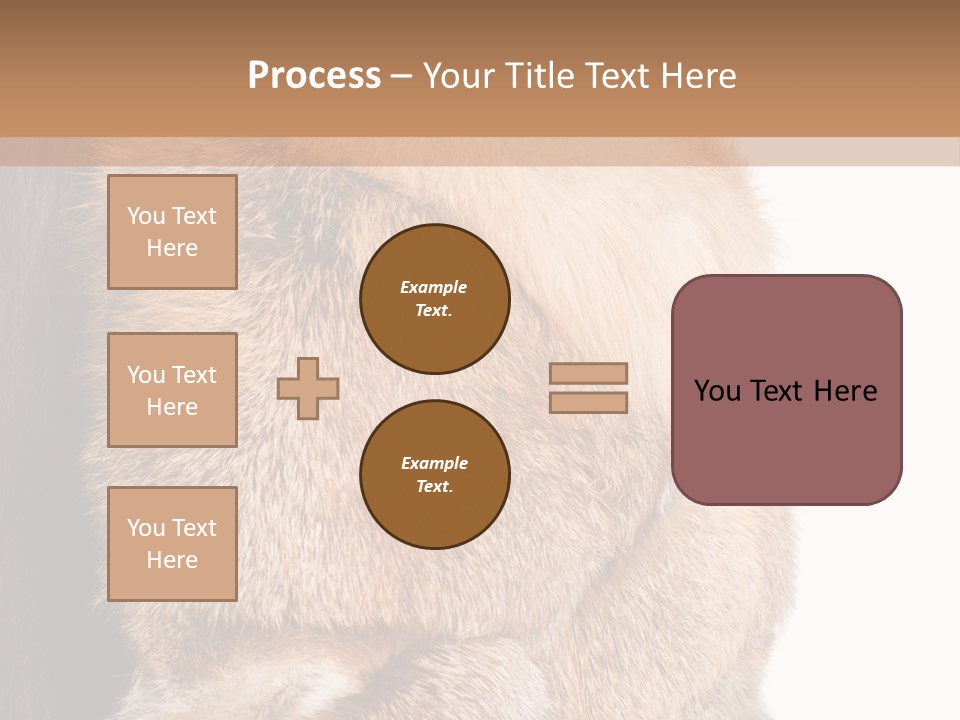 Process – Your Title Text Here

You Text Here

You Text Here

You Text Here

Example Text.

Example Text.

You Text Here